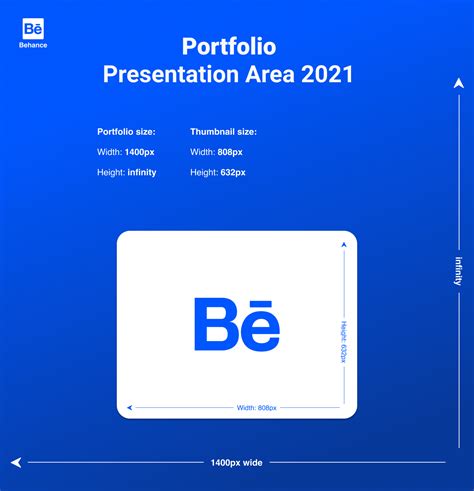 Bē
Behance

Portfolio
Presentation Area 2021

Portfolio size:
Width: 1400px
Height: infinity

Thumbnail size:
Width: 808px
Height: 632px

Bē

Height: 632px

Width: 808px

infinity

1400px wide